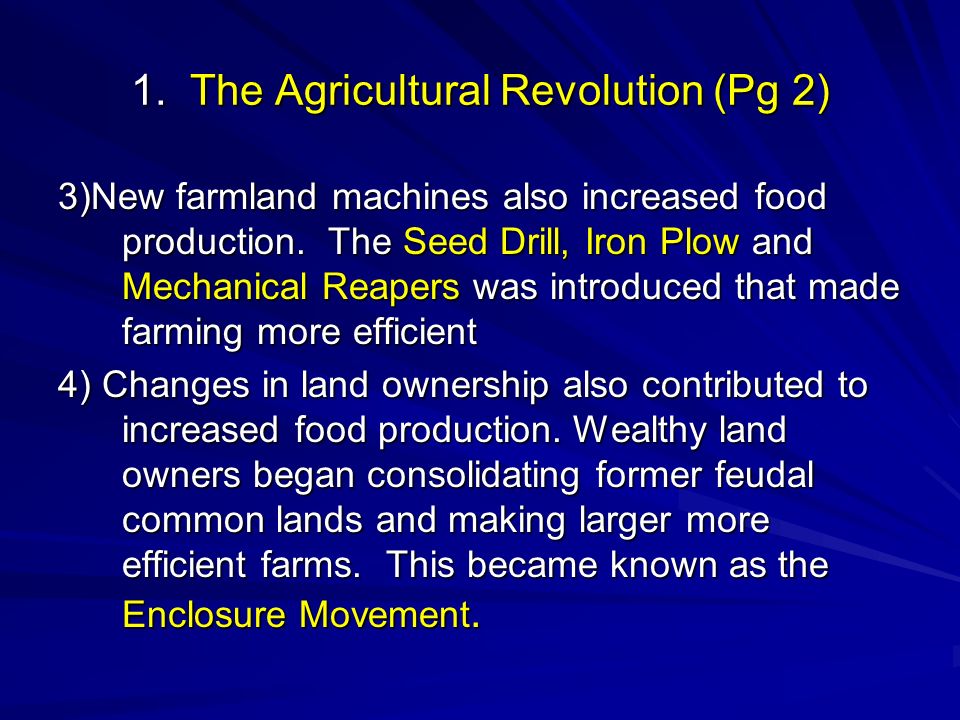 1. The Agricultural Revolution (Pg 2)

3)New farmland machines also increased food production. The Seed Drill, Iron Plow and Mechanical Reapers was introduced that made farming more efficient

4) Changes in land ownership also contributed to increased food production. Wealthy land owners began consolidating former feudal common lands and making larger more efficient farms. This became known as the Enclosure Movement.